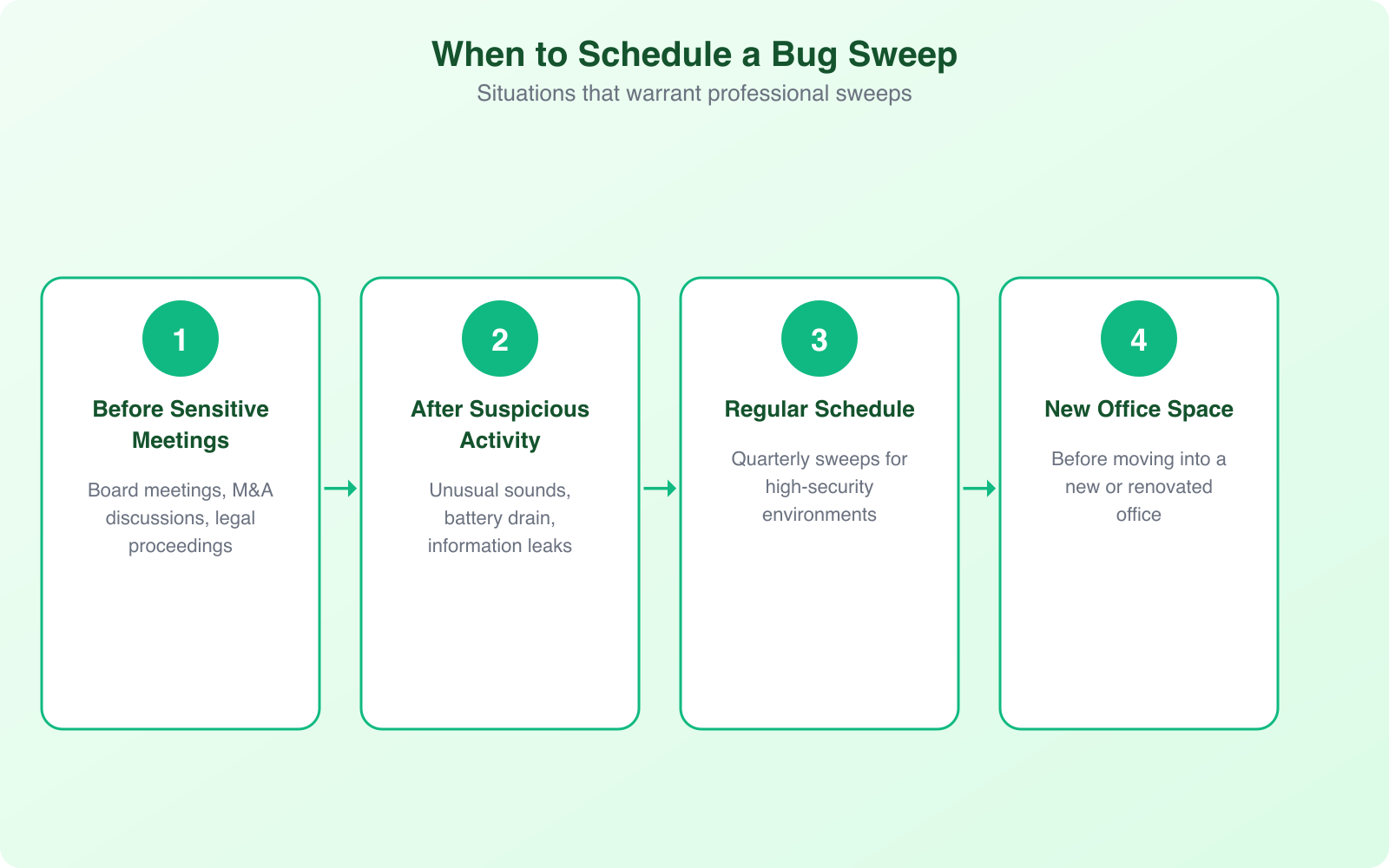 When to Schedule a Bug Sweep
Situations that warrant professional sweeps

1
Before Sensitive Meetings
Board meetings, M&A discussions, legal proceedings

2
After Suspicious Activity
Unusual sounds, battery drain, information leaks

3
Regular Schedule
Quarterly sweeps for high-security environments

4
New Office Space
Before moving into a new or renovated office